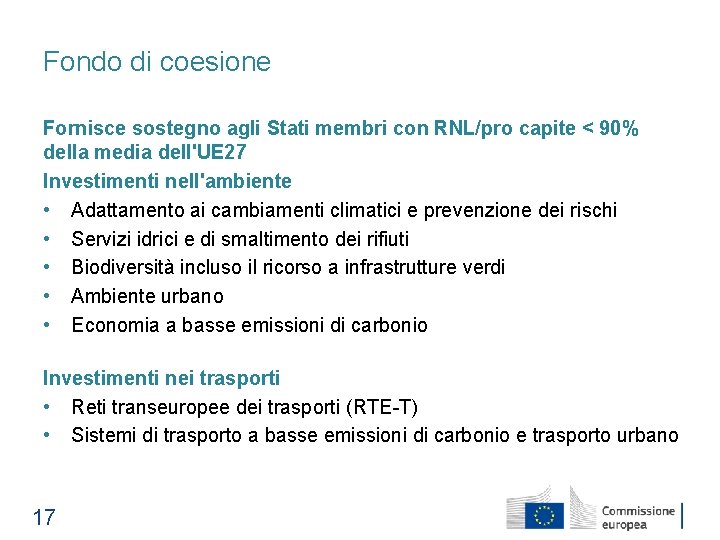 Fondo di coesione

Fornisce sostegno agli Stati membri con RNL/pro capite < 90% della media dell'UE27

Investimenti nell'ambiente

• Adattamento ai cambiamenti climatici e prevenzione dei rischi
• Servizi idrici e di smaltimento dei rifiuti
• Biodiversità incluso il ricorso a infrastrutture verdi
• Ambiente urbano
• Economia a basse emissioni di carbonio

Investimenti nei trasporti

• Reti transeuropee dei trasporti (RTE-T)
• Sistemi di trasporto a basse emissioni di carbonio e trasporto urbano

17

Commissione europea